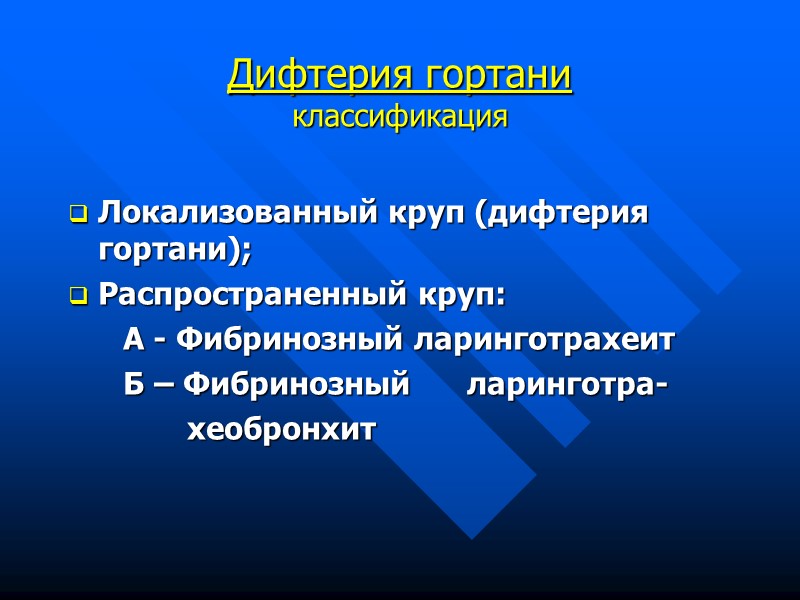 Дифтерия гортани
классификация

Локализованный круп (дифтерия гортани);

Распространенный круп:
А - Фибринозный ларинготрахеит
Б – Фибринозный ларинготрахеобронхит